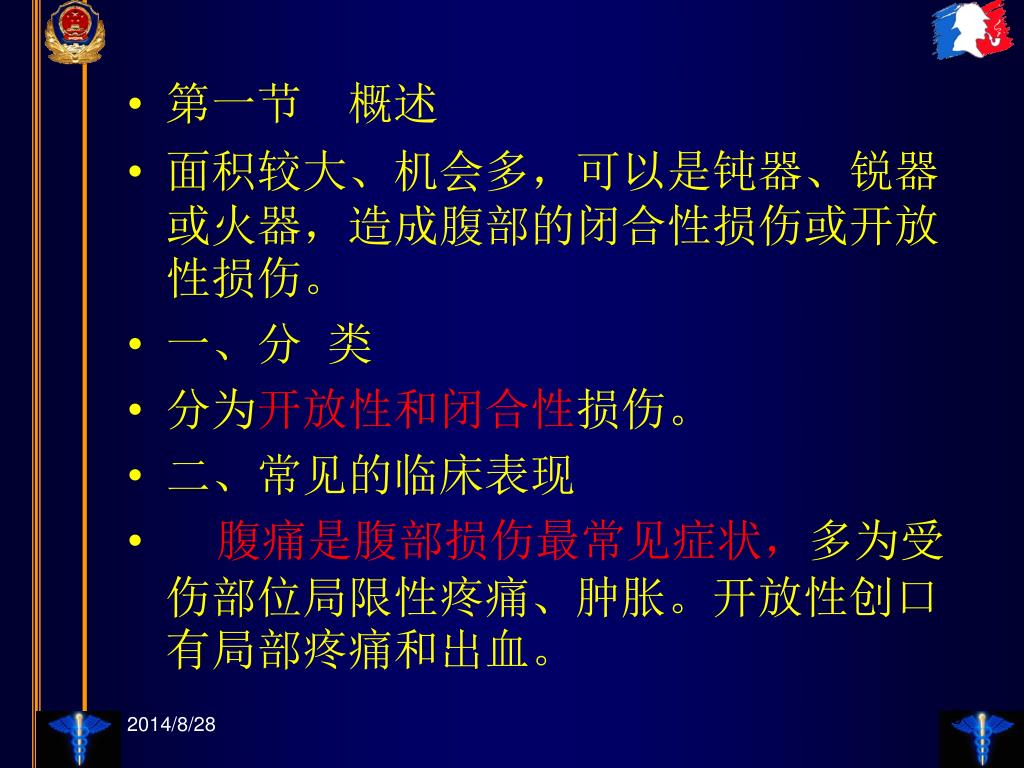 • 第一节　概述

• 面积较大、机会多，可以是钝器、锐器或火器，造成腹部的闭合性损伤或开放性损伤。

• 一、分 类

• 分为开放性和闭合性损伤。

• 二、常见的临床表现

• 　腹痛是腹部损伤最常见症状，多为受伤部位局限性疼痛、肿胀。开放性创口有局部疼痛和出血。

2014/8/28